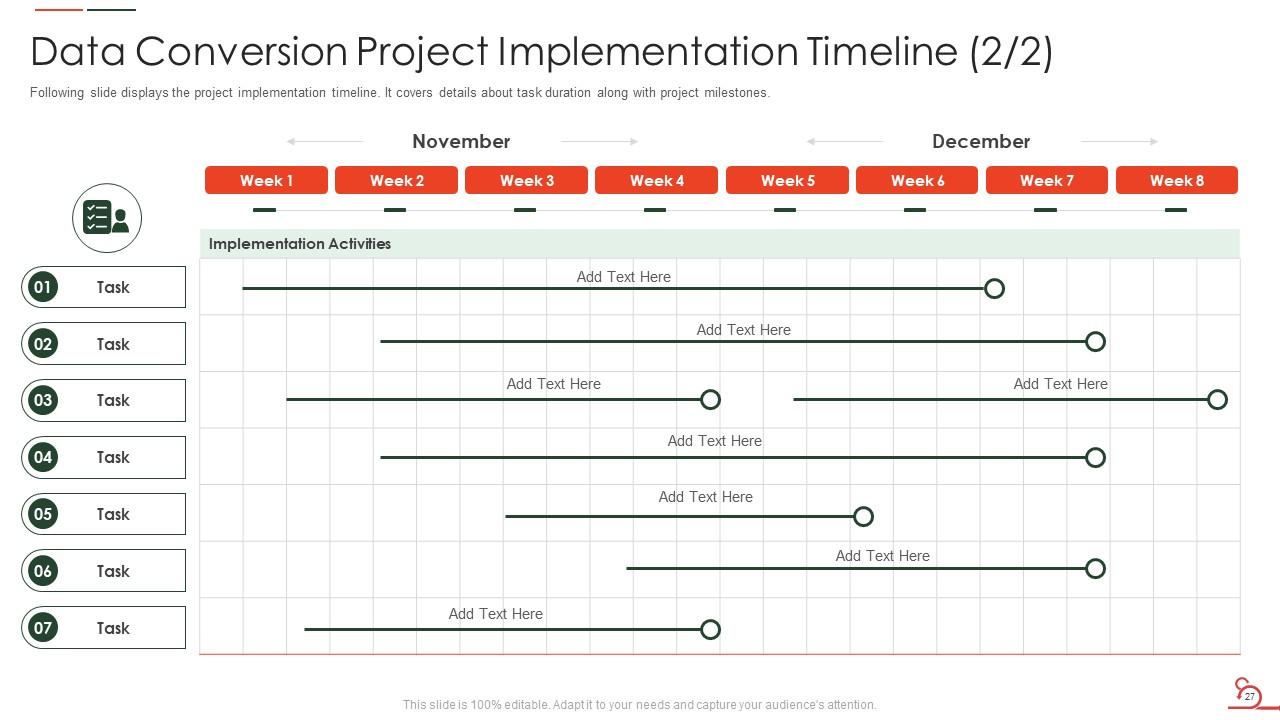 Data Conversion Project Implementation Timeline (2/2)

Following slide displays the project implementation timeline. It covers details about task duration along with project milestones.

November

December

Week 1 Week 2 Week 3 Week 4 Week 5 Week 6 Week 7 Week 8

Implementation Activities

01 Task

Add Text Here

02 Task

Add Text Here

03 Task

Add Text Here

Add Text Here

04 Task

Add Text Here

05 Task

Add Text Here

06 Task

Add Text Here

07 Task

Add Text Here

This slide is 100% editable. Adapt it to your needs and capture your audience's attention.

27